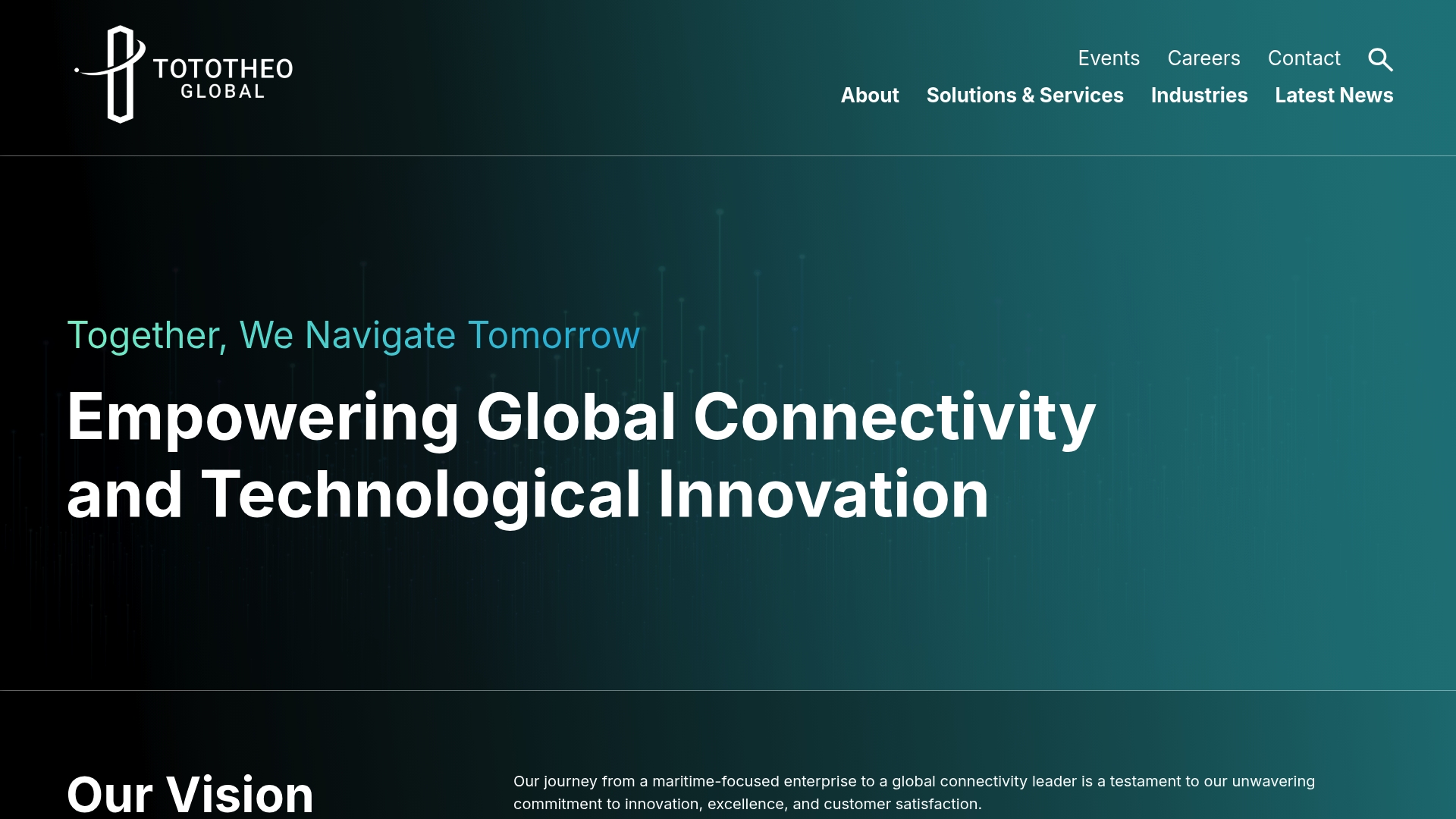 TOTOTHEO GLOBAL

Events Careers Contact

About Solutions & Services Industries Latest News

Together, We Navigate Tomorrow

Empowering Global Connectivity and Technological Innovation

Our Vision

Our journey from a maritime-focused enterprise to a global connectivity leader is a testament to our unwavering commitment to innovation, excellence, and customer satisfaction.